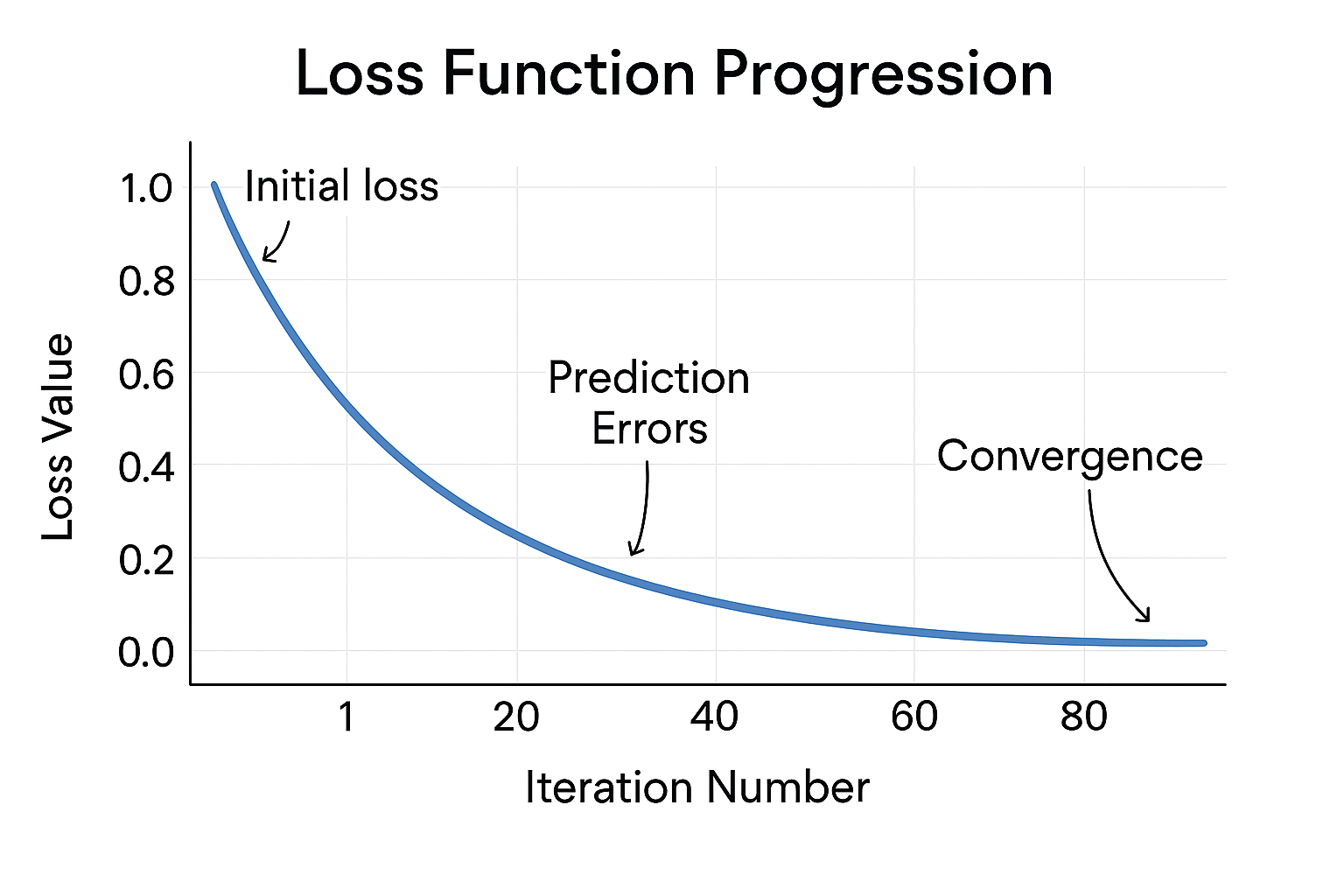 Loss Function Progression

Loss Value

1.0
0.8
0.6
0.4
0.2
0.0

Initial loss

Prediction Errors

Convergence

1
20
40
60
80

Iteration Number